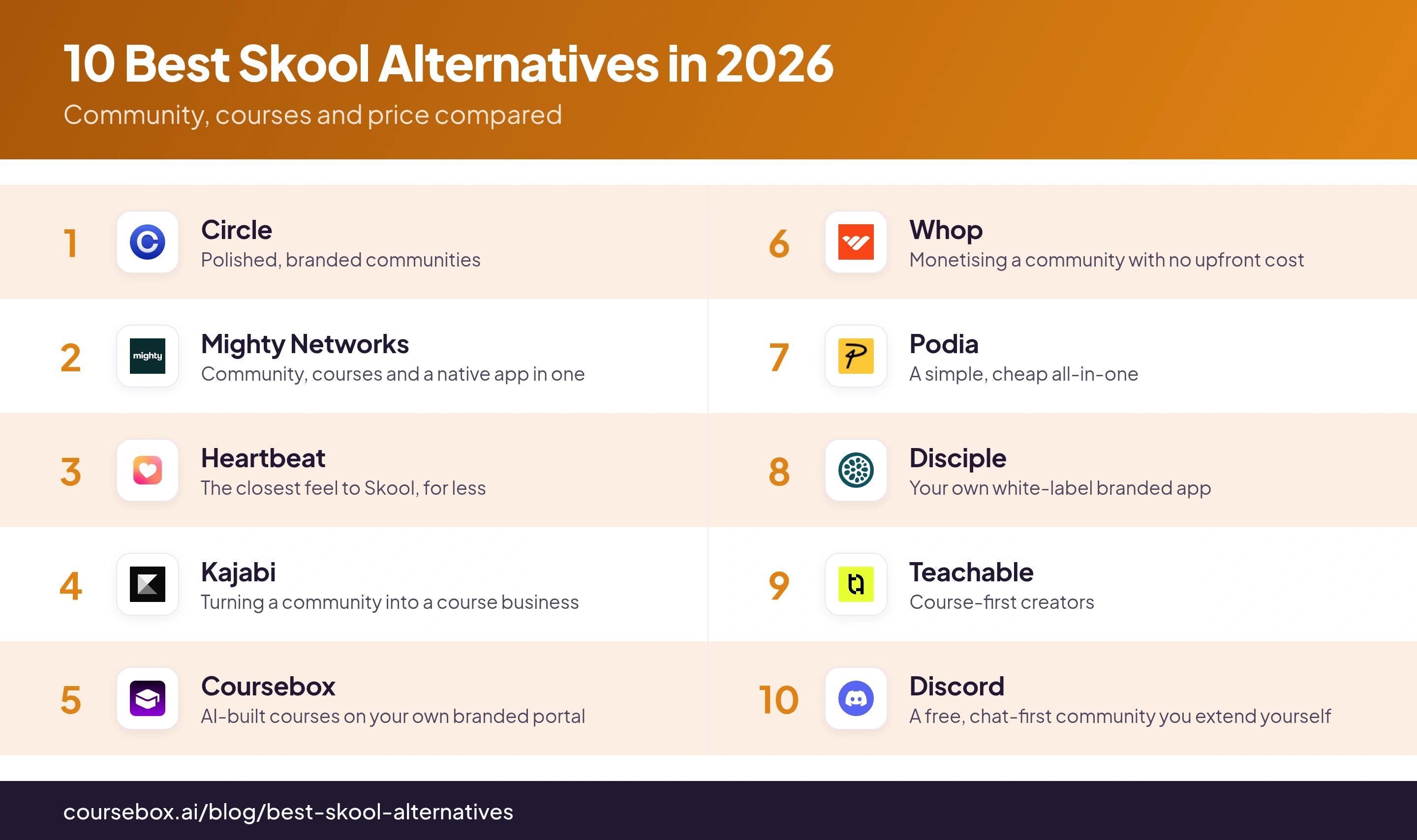 10 Best Skool Alternatives in 2026

Community, courses and price compared

1 Circle
Polished, branded communities

2 mighty Mighty Networks
Community, courses and a native app in one

3 Heartbeat
The closest feel to Skool, for less

4 Kajabi
Turning a community into a course business

5 Coursebox
AI-built courses on your own branded portal

6 Whop
Monetising a community with no upfront cost

7 Podia
A simple, cheap all-in-one

8 Disciple
Your own white-label branded app

9 Teachable
Course-first creators

10 Discord
A free, chat-first community you extend yourself

coursebox.ai/blog/best-skool-alternatives